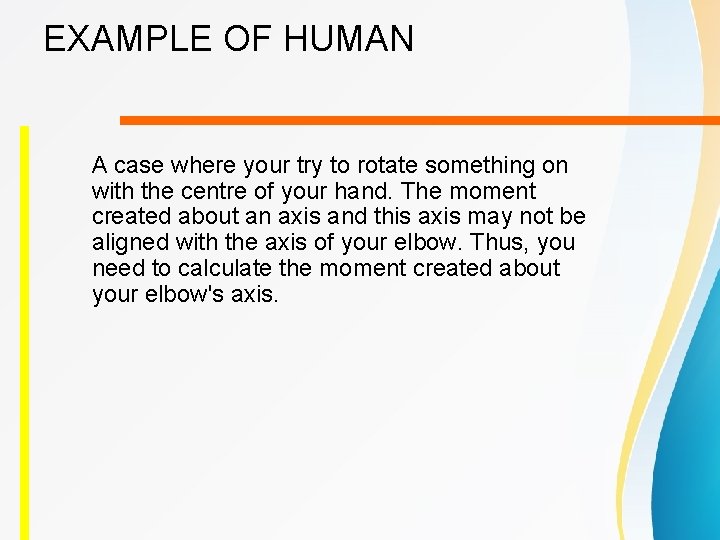 EXAMPLE OF HUMAN

A case where your try to rotate something on with the centre of your hand. The moment created about an axis and this axis may not be aligned with the axis of your elbow. Thus, you need to calculate the moment created about your elbow's axis.